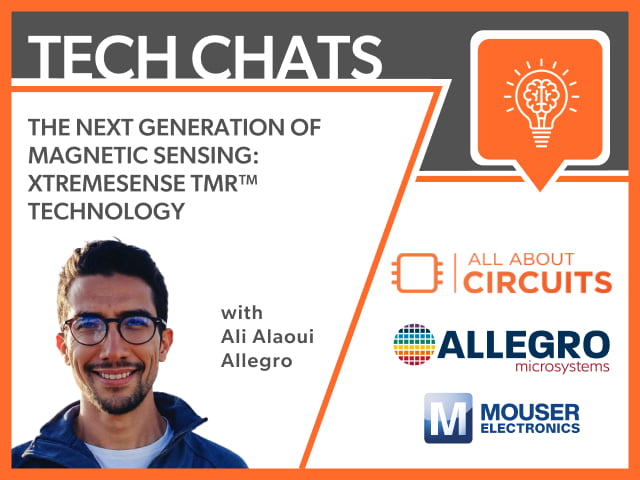 TECH CHATS

THE NEXT GENERATION OF MAGNETIC SENSING: XTREMESENSE TMR™ TECHNOLOGY

with
Ali Alaoui
Allegro

ALL ABOUT CIRCUITS

ALLEGRO microsystems

M MOUSER ELECTRONICS